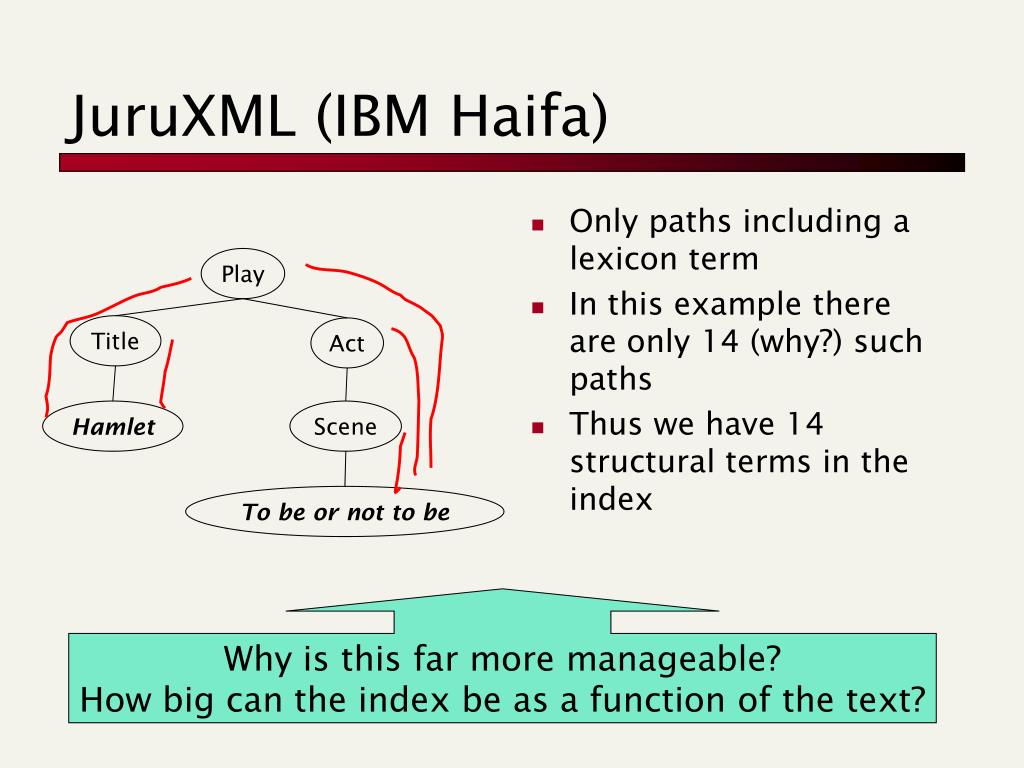 JuruXML (IBM Haifa)

Play

Title

Act

Hamlet

Scene

To be or not to be

- Only paths including a lexicon term
- In this example there are only 14 (why?) such paths
- Thus we have 14 structural terms in the index

Why is this far more manageable?
How big can the index be as a function of the text?